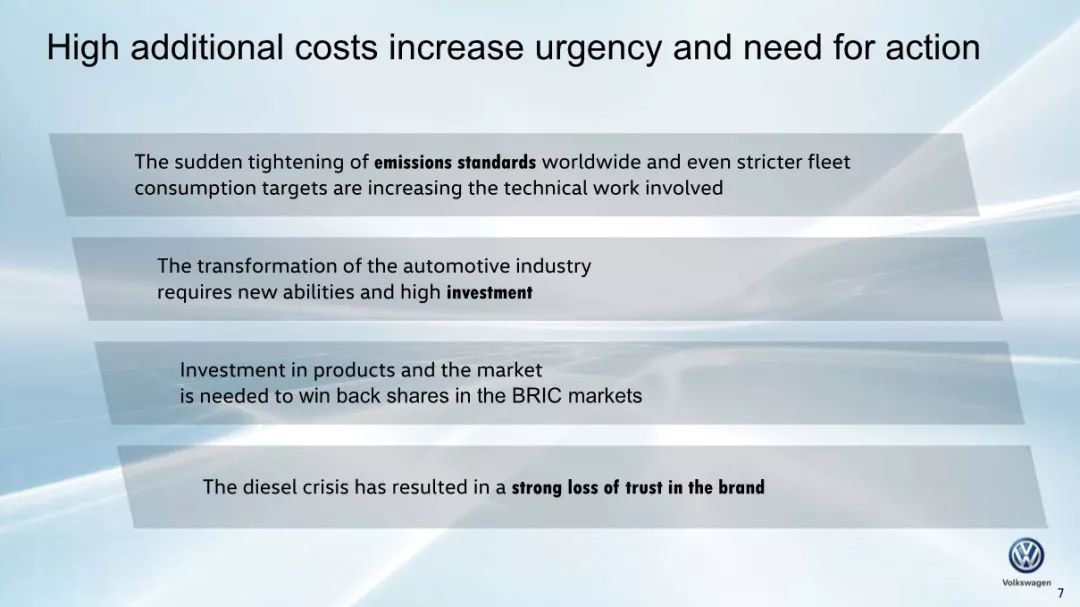 High additional costs increase urgency and need for action

The sudden tightening of emissions standards worldwide and even stricter fleet consumption targets are increasing the technical work involved

The transformation of the automotive industry requires new abilities and high investment

Investment in products and the market is needed to win back shares in the BRIC markets

The diesel crisis has resulted in a strong loss of trust in the brand

Volkswagen

7